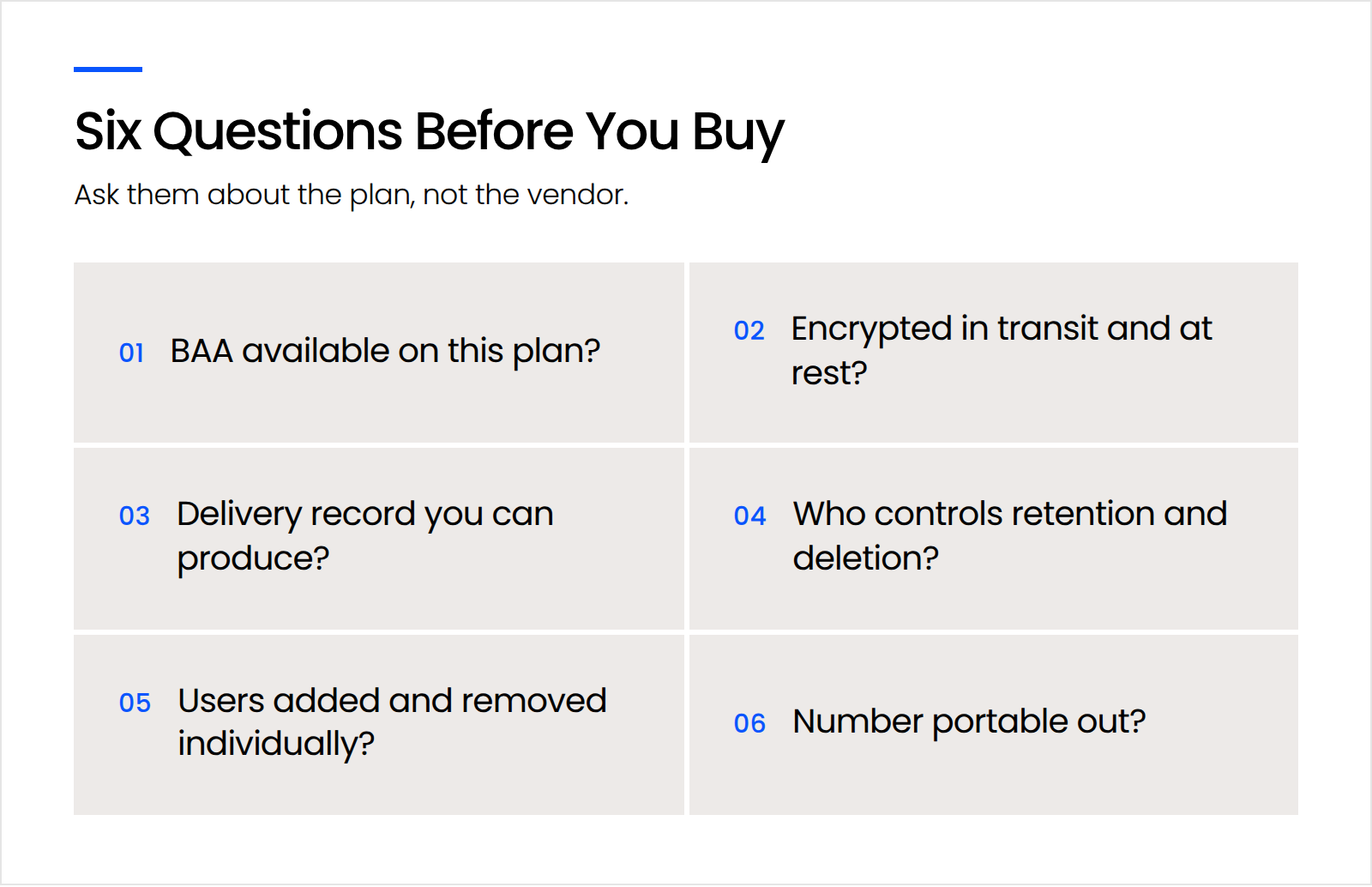 Six Questions Before You Buy

Ask them about the plan, not the vendor.

01 BAA available on this plan?

02 Encrypted in transit and at rest?

03 Delivery record you can produce?

04 Who controls retention and deletion?

05 Users added and removed individually?

06 Number portable out?